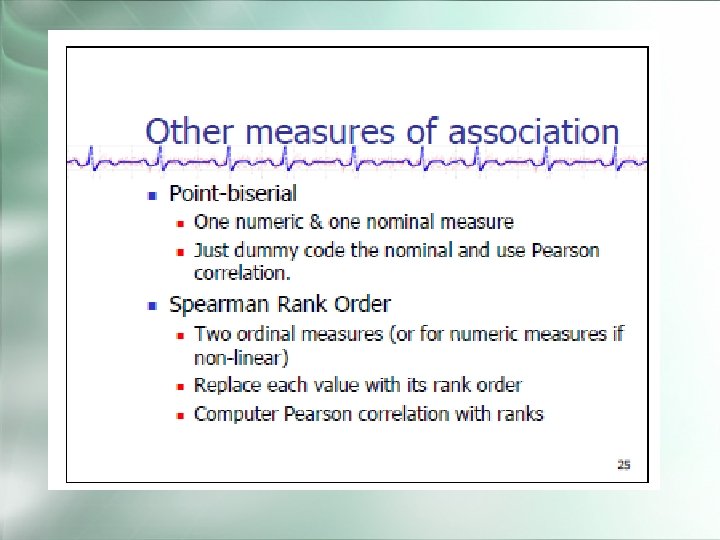 Other measures of association

- Point-biserial
  - One numeric & one nominal measure
  - Just dummy code the nominal and use Pearson correlation.
- Spearman Rank Order
  - Two ordinal measures (or for numeric measures if non-linear)
  - Replace each value with its rank order
  - Computer Pearson correlation with ranks

25